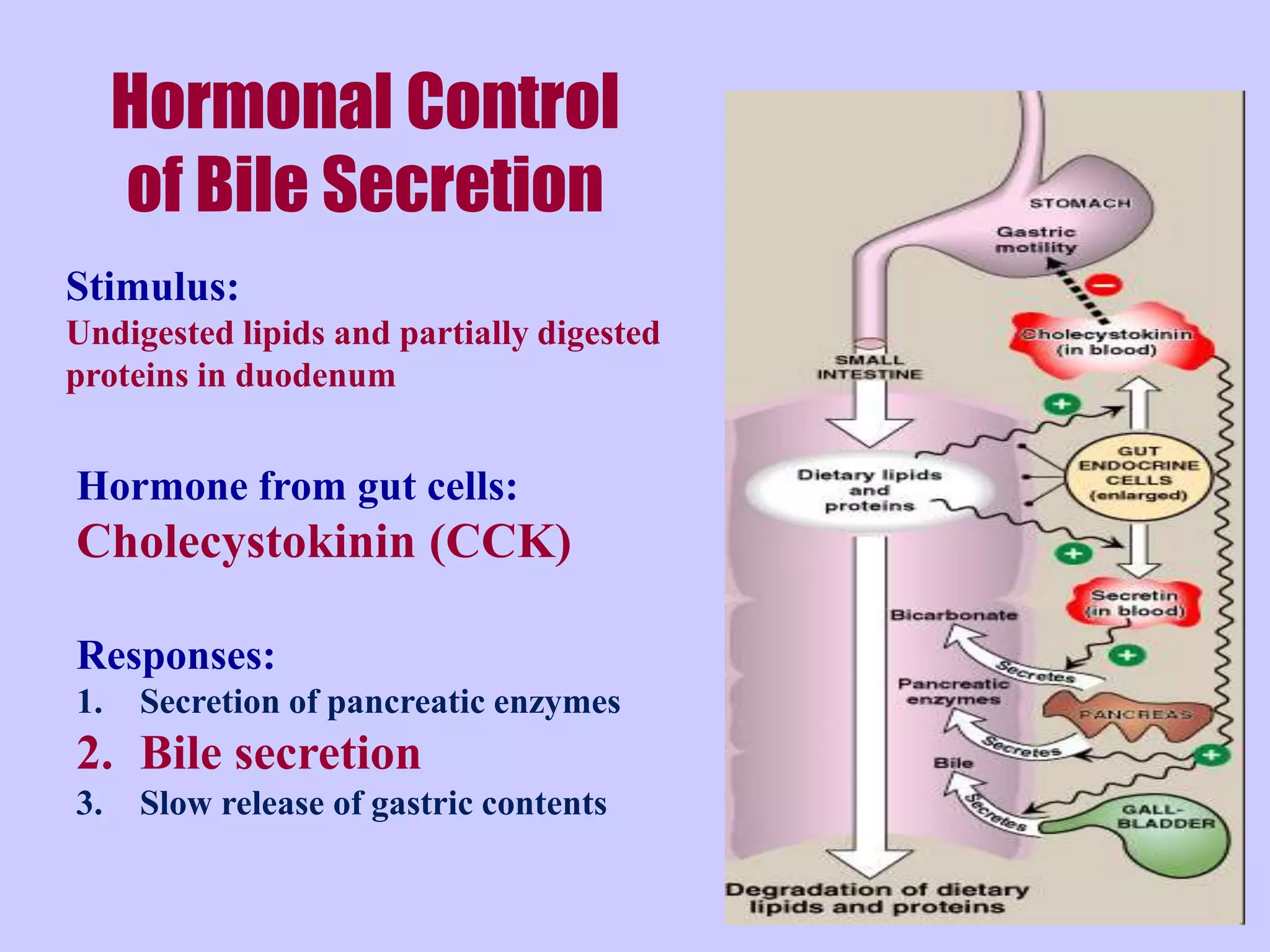 Hormonal Control of Bile Secretion

Stimulus:
Undigested lipids and partially digested proteins in duodenum

Hormone from gut cells:
Cholecystokinin (CCK)

Responses:
1. Secretion of pancreatic enzymes
2. Bile secretion
3. Slow release of gastric contents

STOMACH
Gastric motility
Cholecystokinin (in blood)
SMALL INTESTINE
GUT ENDOCRINE CELLS (enlarged)
Dietary lipids and proteins
Secretin (in blood)
Bicarbonate
Secretes
Pancreatic enzymes
PANCREAS
Secretes
Bile
Secretes
GALL-BLADDER
Degradation of dietary lipids and proteins